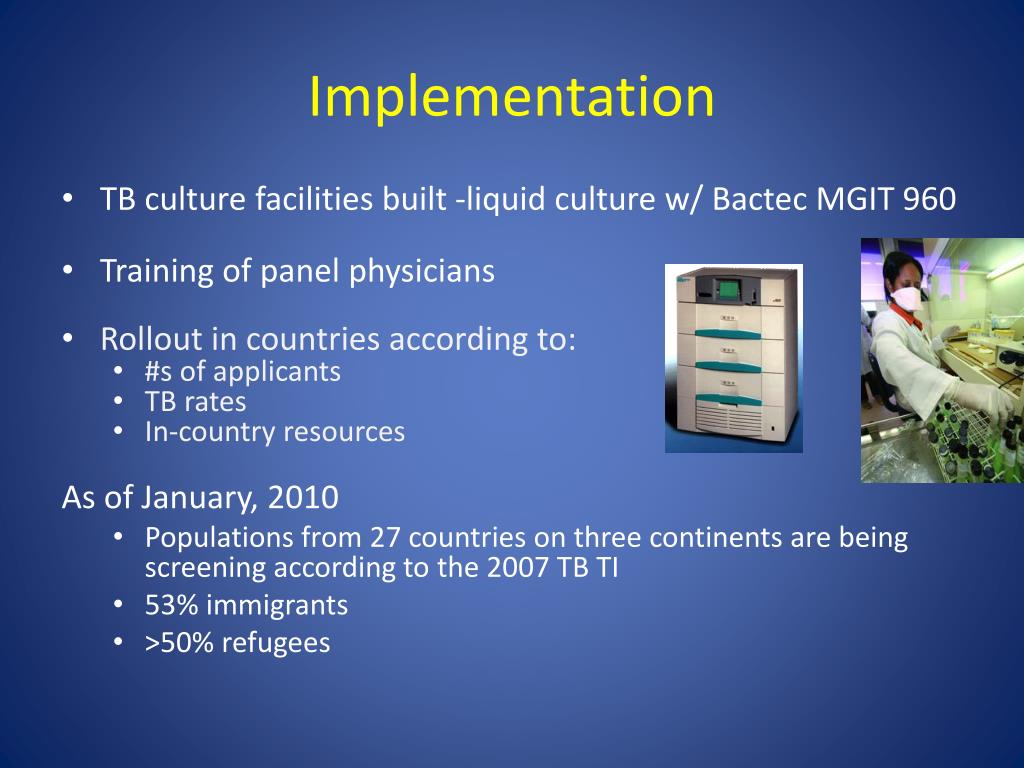 Implementation

• TB culture facilities built -liquid culture w/ Bactec MGIT 960

• Training of panel physicians

• Rollout in countries according to:
  • #s of applicants
  • TB rates
  • In-country resources

As of January, 2010
  • Populations from 27 countries on three continents are being screening according to the 2007 TB TI
  • 53% immigrants
  • >50% refugees